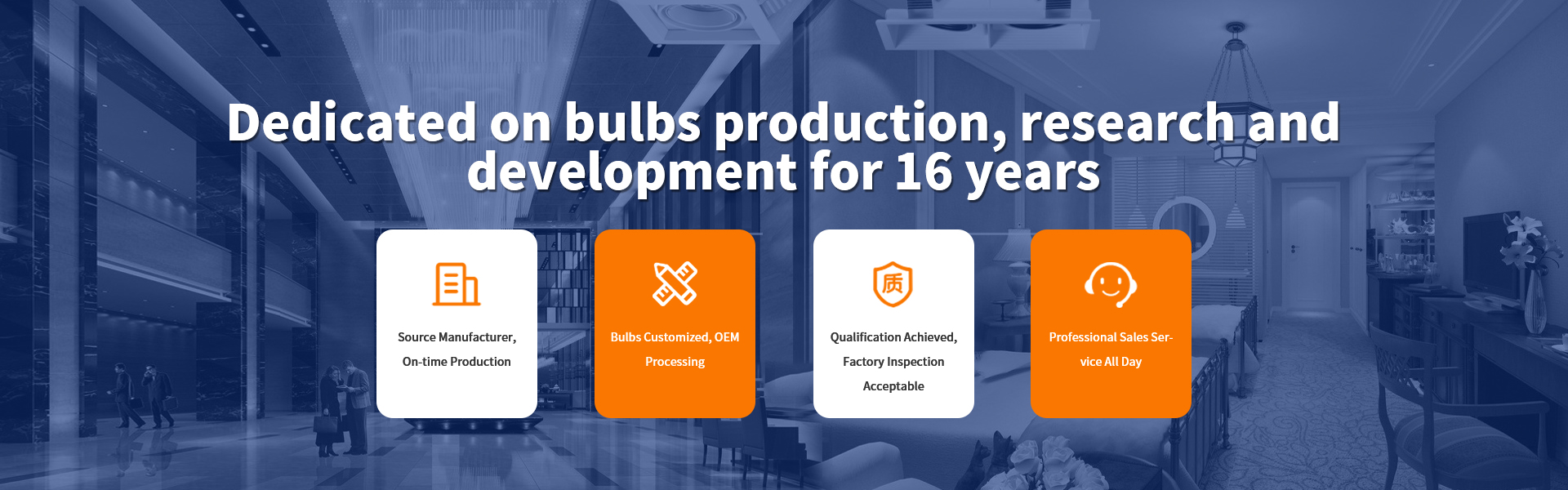 Dedicated on bulbs production, research and development for 16 years

Source Manufacturer, On-time Production

Bulbs Customized, OEM Processing

质

Qualification Achieved, Factory Inspection Acceptable

Professional Sales Service All Day